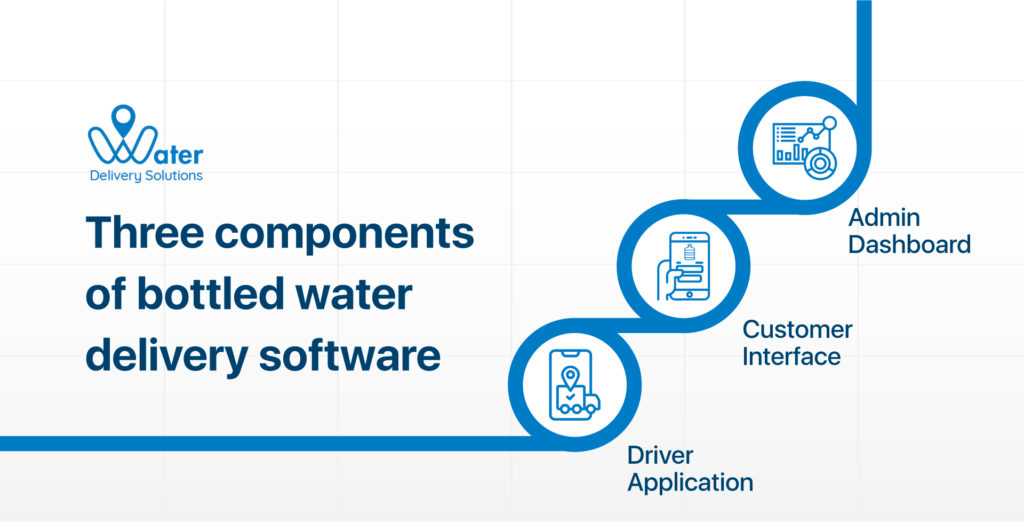 Water
Delivery Solutions

Three components of bottled water delivery software

Admin Dashboard

Customer Interface

Driver Application